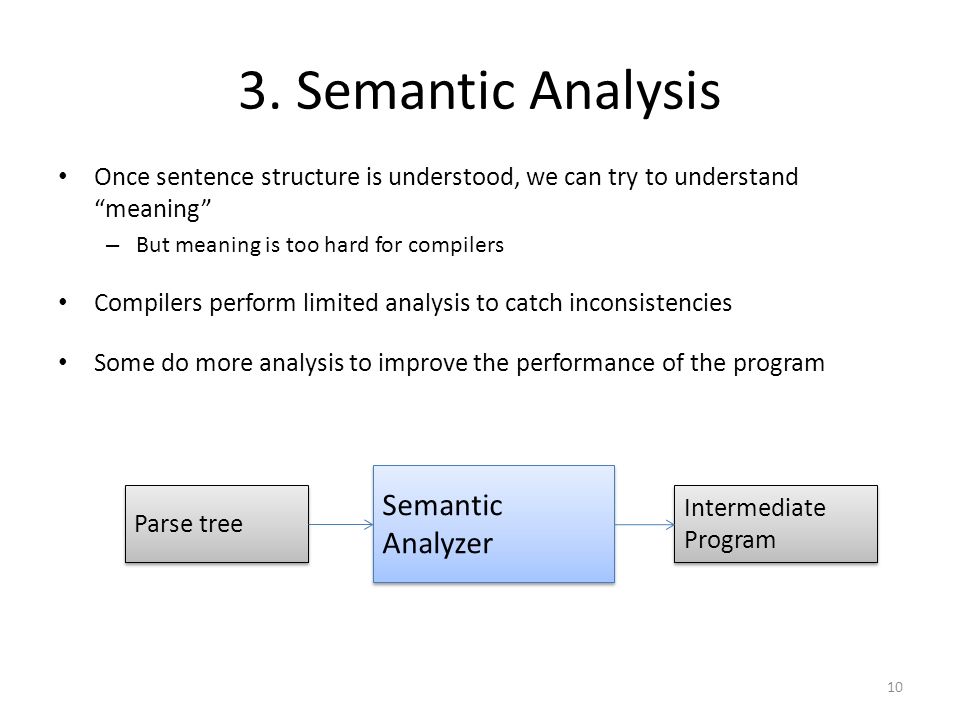 3. Semantic Analysis

• Once sentence structure is understood, we can try to understand “meaning”
– But meaning is too hard for compilers

• Compilers perform limited analysis to catch inconsistencies

• Some do more analysis to improve the performance of the program

Parse tree

Semantic Analyzer

Intermediate Program

10